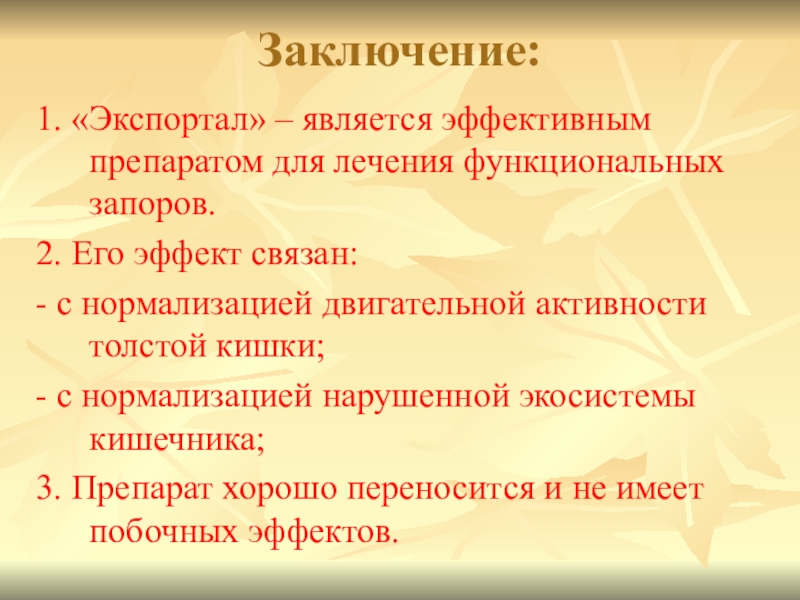 Заключение:

1. «Экспортал» – является эффективным препаратом для лечения функциональных запоров.

2. Его эффект связан:

- с нормализацией двигательной активности толстой кишки;

- с нормализацией нарушенной экосистемы кишечника;

3. Препарат хорошо переносится и не имеет побочных эффектов.